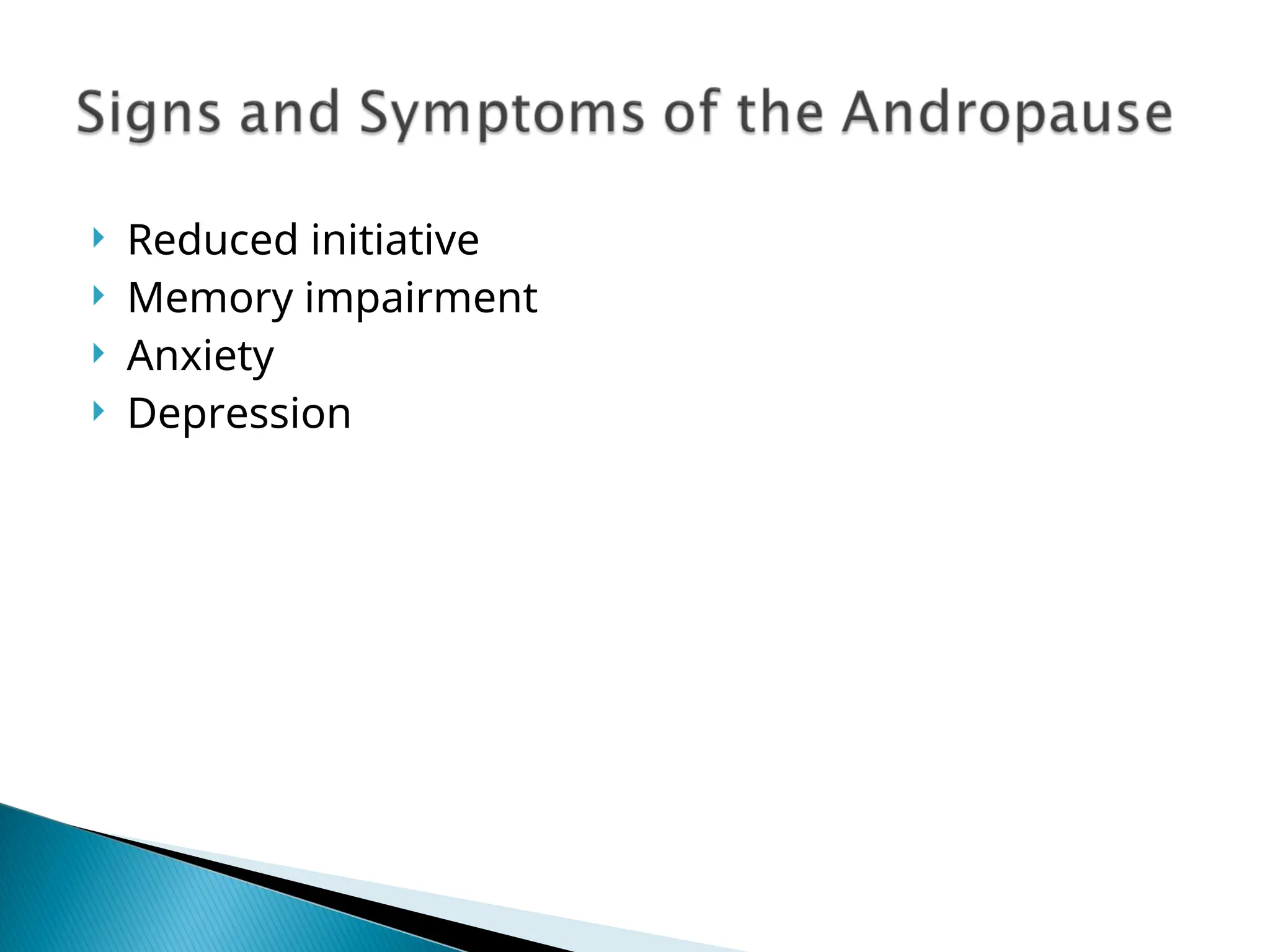 Signs and Symptoms of the Andropause

Reduced initiative
Memory impairment
Anxiety
Depression